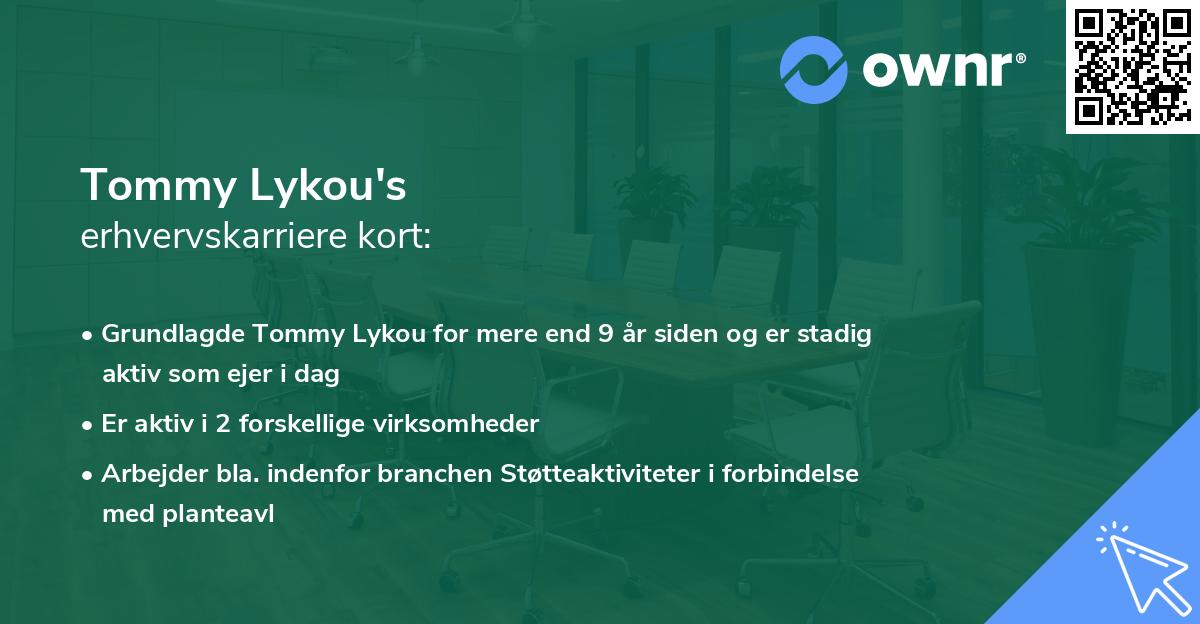 ownr®

Tommy Lykou's
erhvervskarriere kort:

• Grundlagde Tommy Lykou for mere end 9 år siden og er stadig aktiv som ejer i dag
• Er aktiv i 2 forskellige virksomheder
• Arbejder bla. indenfor branchen Støtteaktiviteter i forbindelse med planteavl